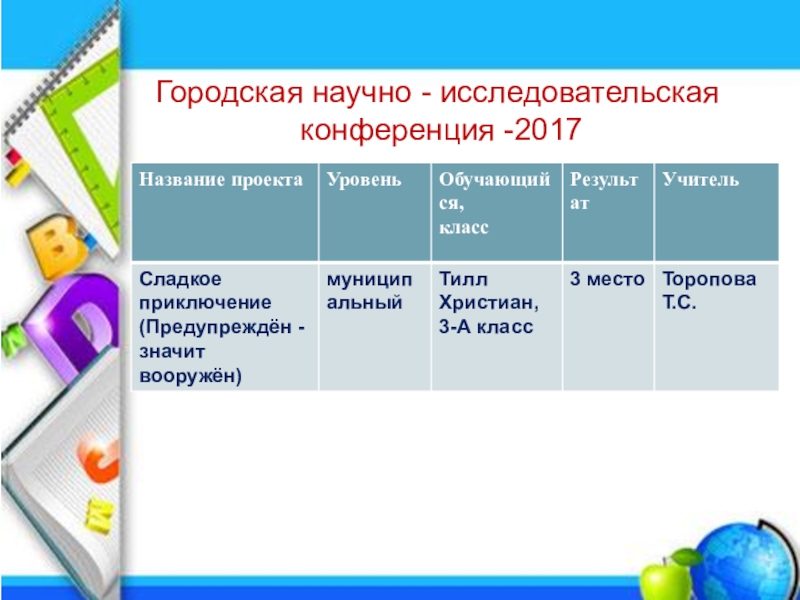 Городская научно - исследовательская конференция -2017

| Название проекта | Уровень | Обучающийся, класс | Результат | Учитель |
|---|---|---|---|---|
| Сладкое приключение (Предупреждён - значит вооружён) | муниципальный | Тилл Христиан, 3-А класс | 3 место | Торопова Т.С. |